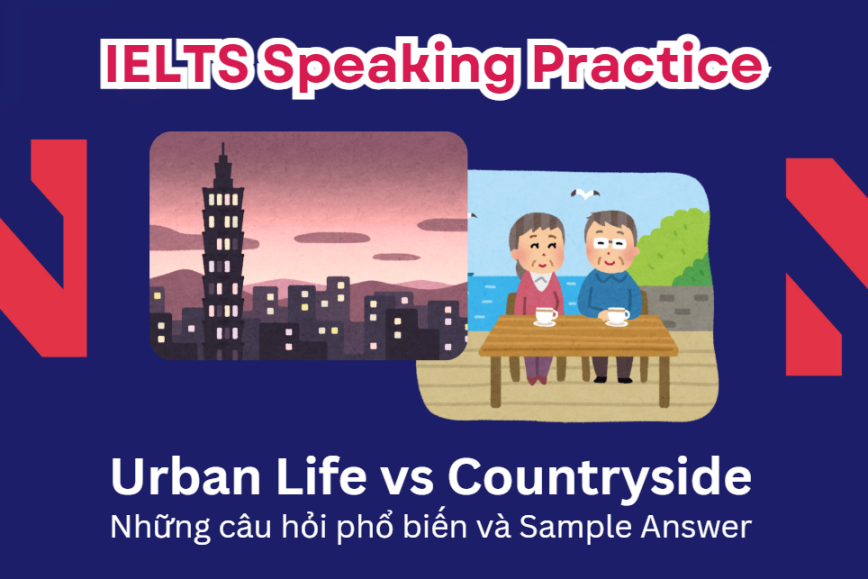 IELTS Speaking Practice

Urban Life vs Countryside

Những câu hỏi phổ biến và Sample Answer